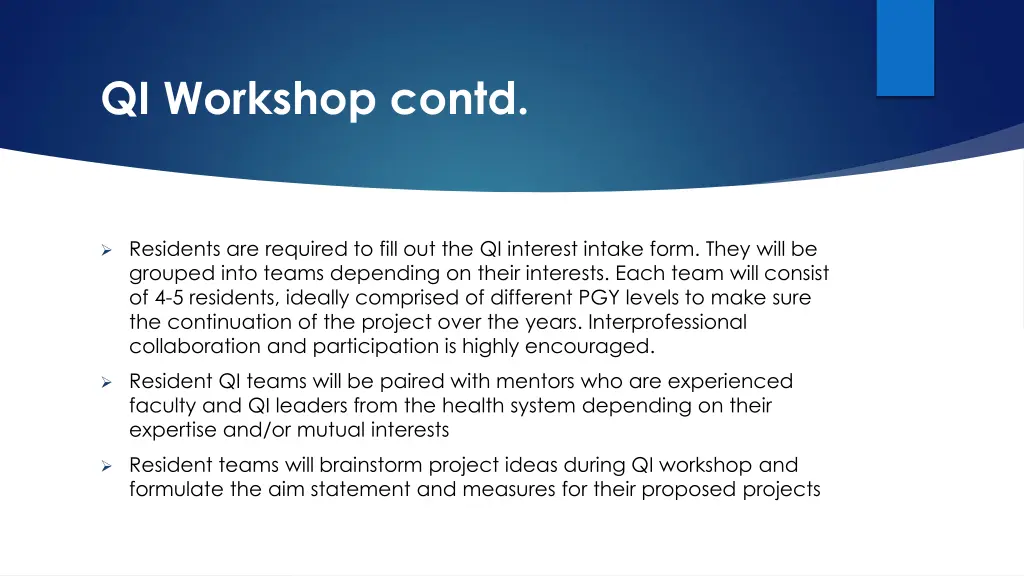 QI Workshop contd.

➢ Residents are required to fill out the QI interest intake form. They will be grouped into teams depending on their interests. Each team will consist of 4-5 residents, ideally comprised of different PGY levels to make sure the continuation of the project over the years. Interprofessional collaboration and participation is highly encouraged.

➢ Resident QI teams will be paired with mentors who are experienced faculty and QI leaders from the health system depending on their expertise and/or mutual interests

➢ Resident teams will brainstorm project ideas during QI workshop and formulate the aim statement and measures for their proposed projects